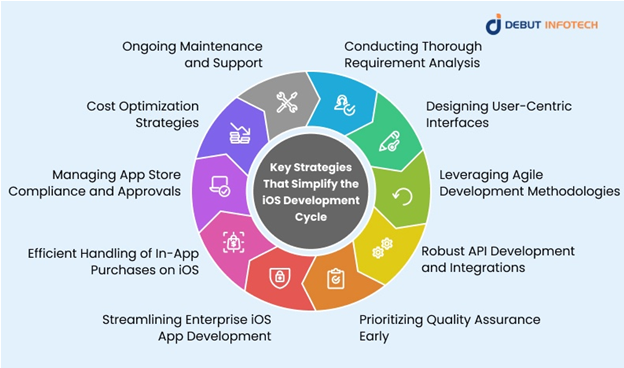 DEBUT INFOTECH

Key Strategies That Simplify the iOS Development Cycle

Conducting Thorough Requirement Analysis

Designing User-Centric Interfaces

Leveraging Agile Development Methodologies

Robust API Development and Integrations

Prioritizing Quality Assurance Early

Streamlining Enterprise iOS App Development

Efficient Handling of In-App Purchases on iOS

Managing App Store Compliance and Approvals

Cost Optimization Strategies

Ongoing Maintenance and Support